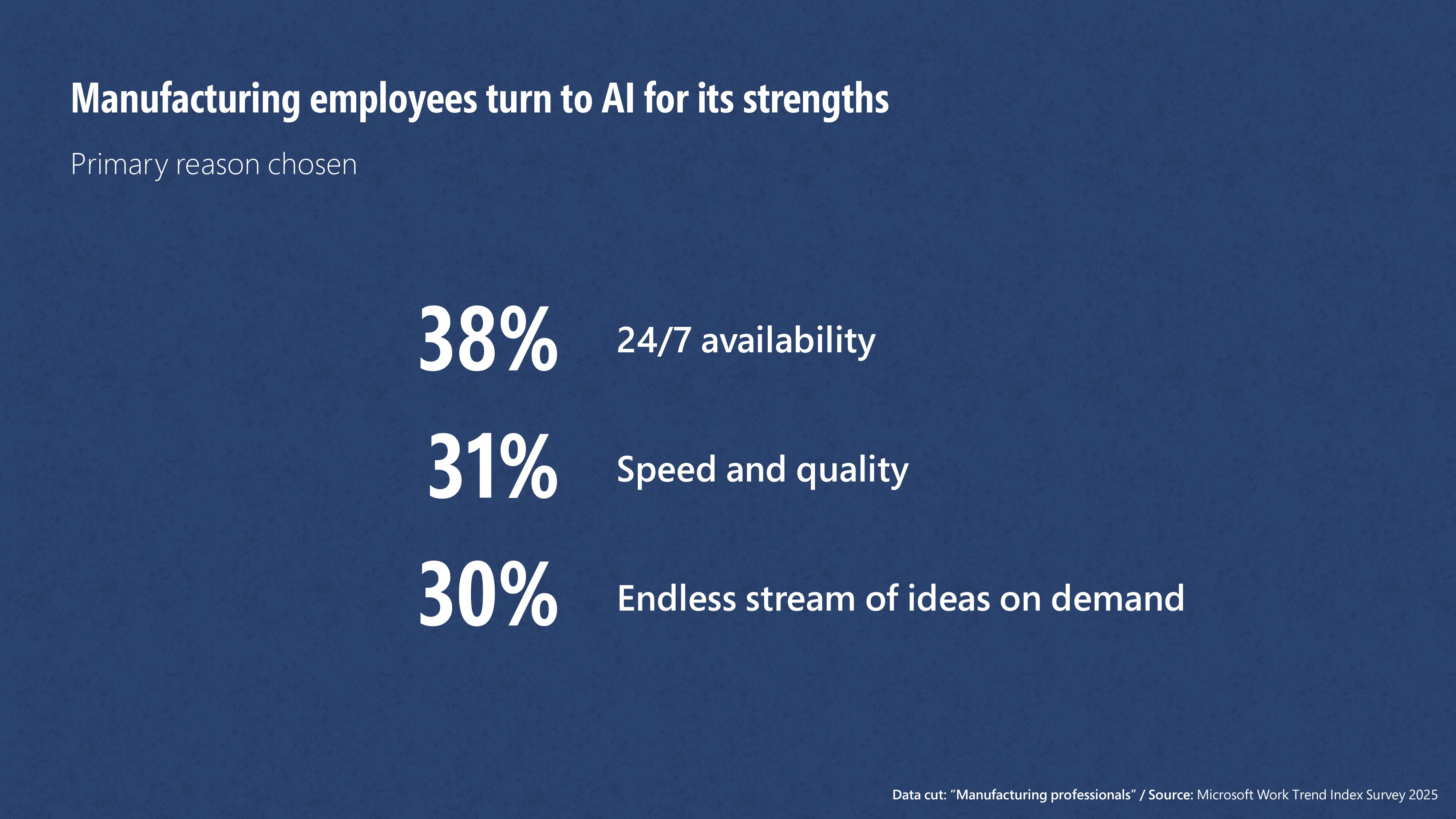 Manufacturing employees turn to AI for its strengths

Primary reason chosen

38% 24/7 availability

31% Speed and quality

30% Endless stream of ideas on demand

Data cut: “Manufacturing professionals” / Source: Microsoft Work Trend Index Survey 2025